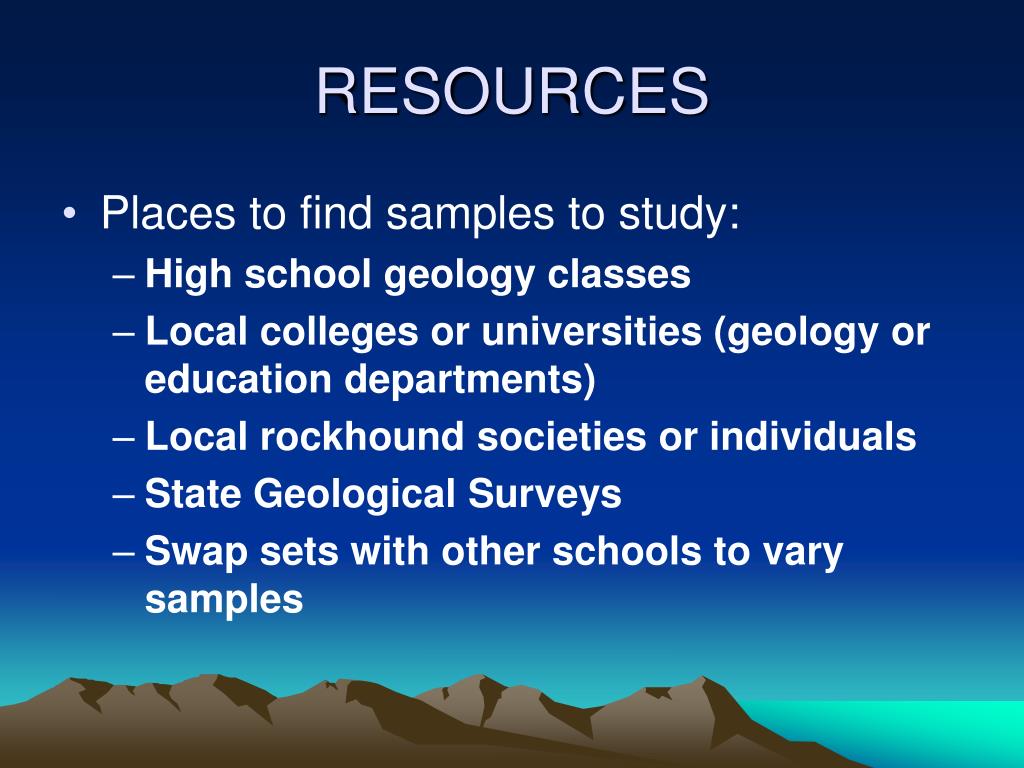 RESOURCES

• Places to find samples to study:
– High school geology classes
– Local colleges or universities (geology or education departments)
– Local rockhound societies or individuals
– State Geological Surveys
– Swap sets with other schools to vary samples